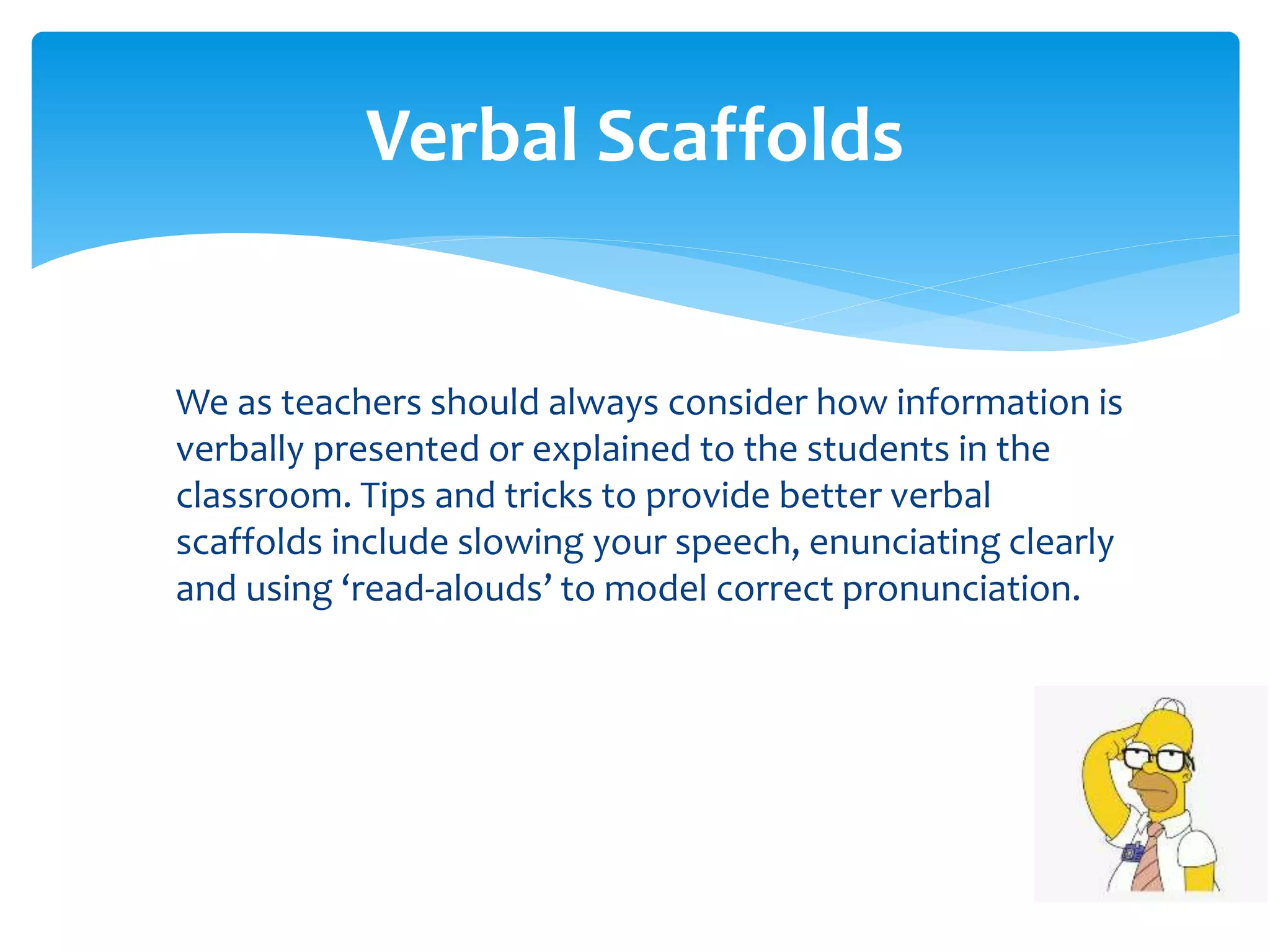 Verbal Scaffolds

We as teachers should always consider how information is verbally presented or explained to the students in the classroom. Tips and tricks to provide better verbal scaffolds include slowing your speech, enunciating clearly and using ‘read-alouds’ to model correct pronunciation.